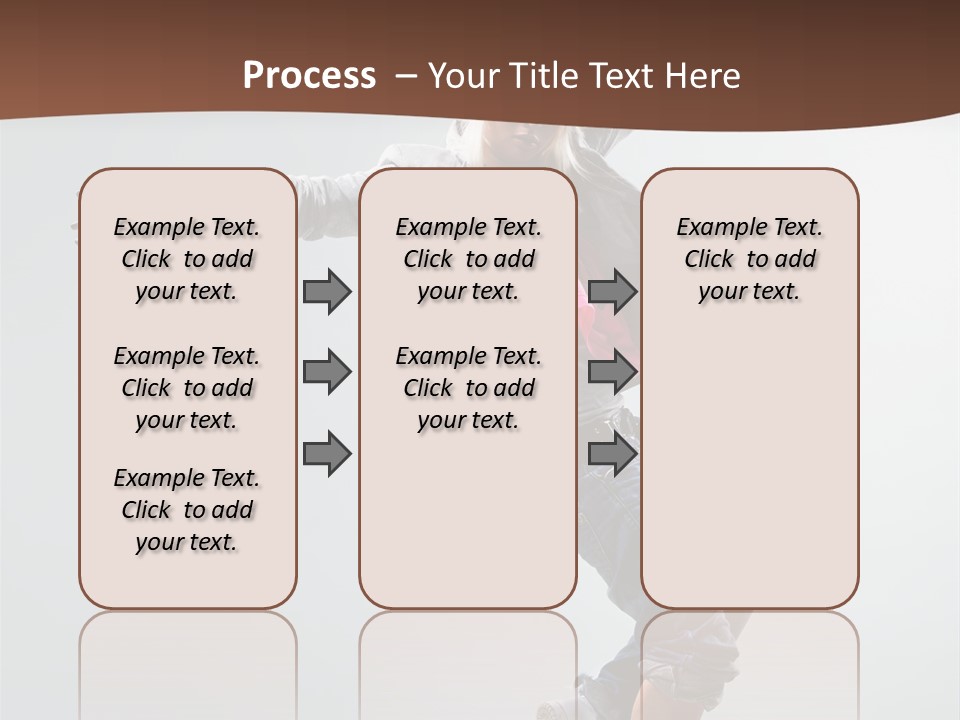 Process – Your Title Text Here

Example Text. Click to add your text.

Example Text. Click to add your text.

Example Text. Click to add your text.

Example Text. Click to add your text.

Example Text. Click to add your text.

Example Text. Click to add your text.